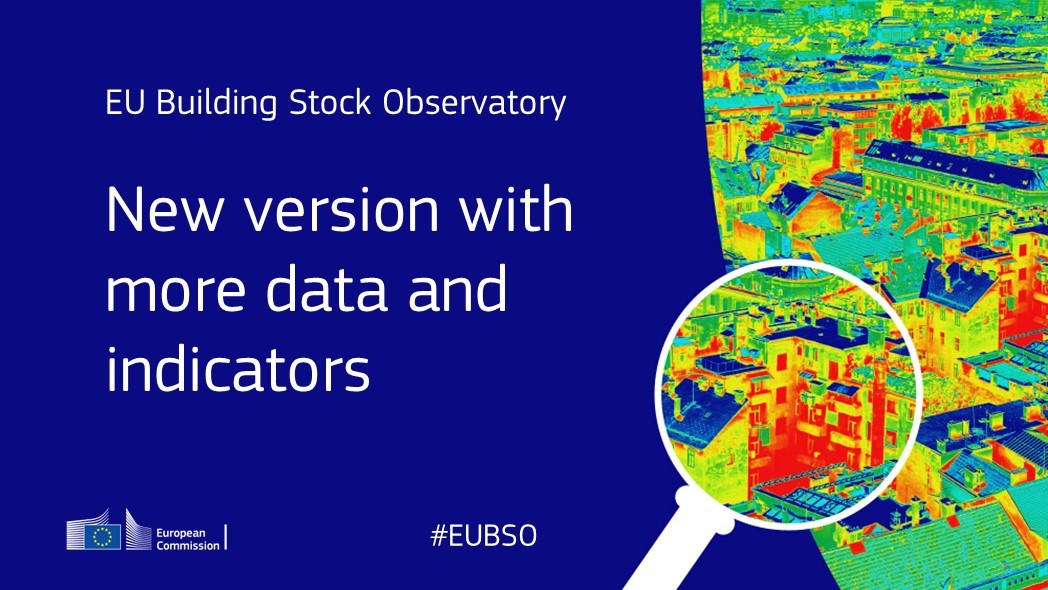 EU Building Stock Observatory

New version with more data and indicators

European Commission

#EUBSO